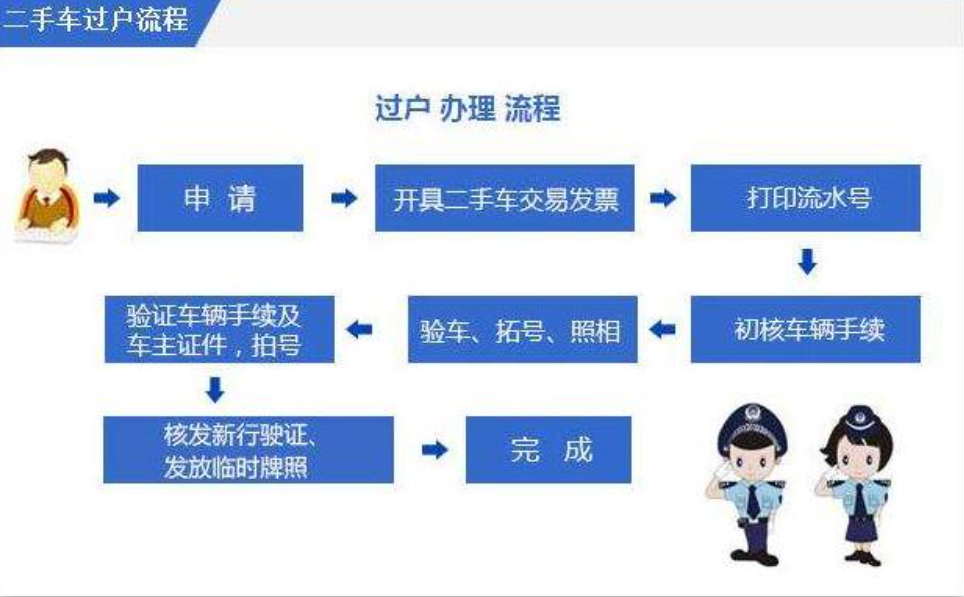 二手车过户流程

过户 办理 流程

申 请

开具二手车交易发票

打印流水号

初核车辆手续

验车、拓号、照相

验证车辆手续及车主证件，拍号

核发新行驶证、发放临时牌照

完 成